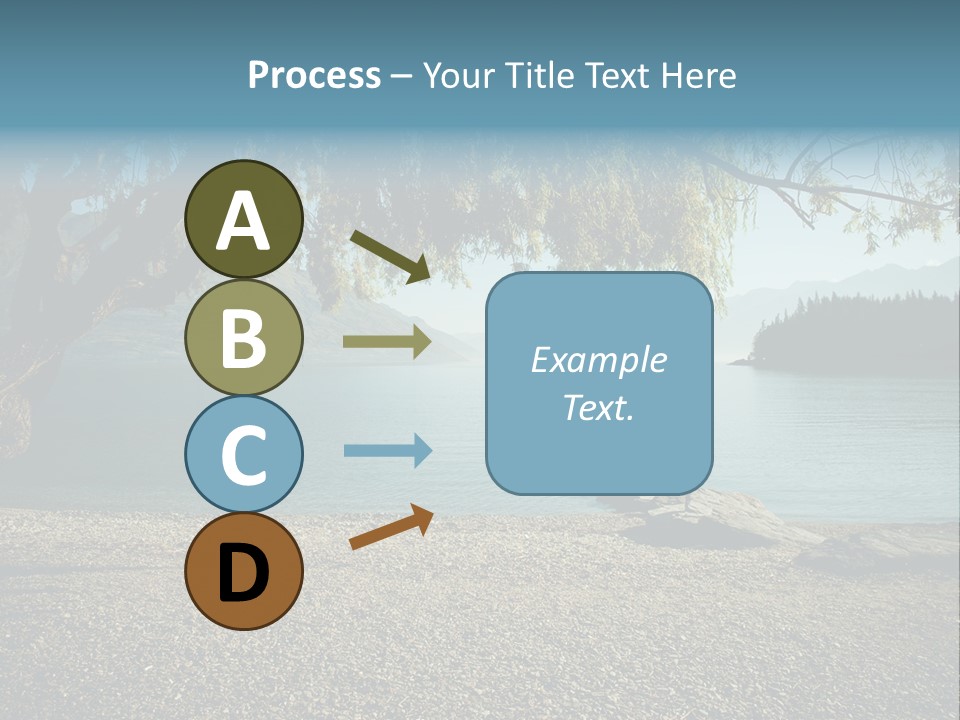 Process – Your Title Text Here

A

B

C

D

Example Text.